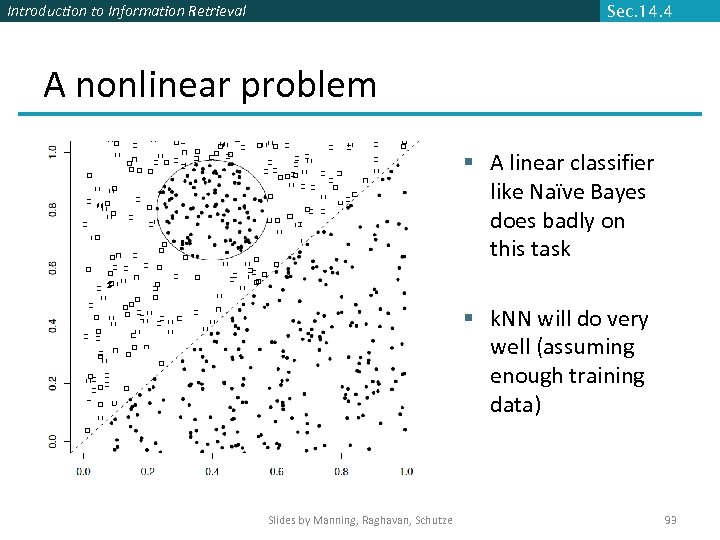 Introduction to Information Retrieval

Sec.14.4

A nonlinear problem

1.0
0.8
0.6
0.4
0.2
0.0

0.0 0.2 0.4 0.6 0.8 1.0

▪ A linear classifier like Naïve Bayes does badly on this task

▪ kNN will do very well (assuming enough training data)

Slides by Manning, Raghavan, Schutze

93